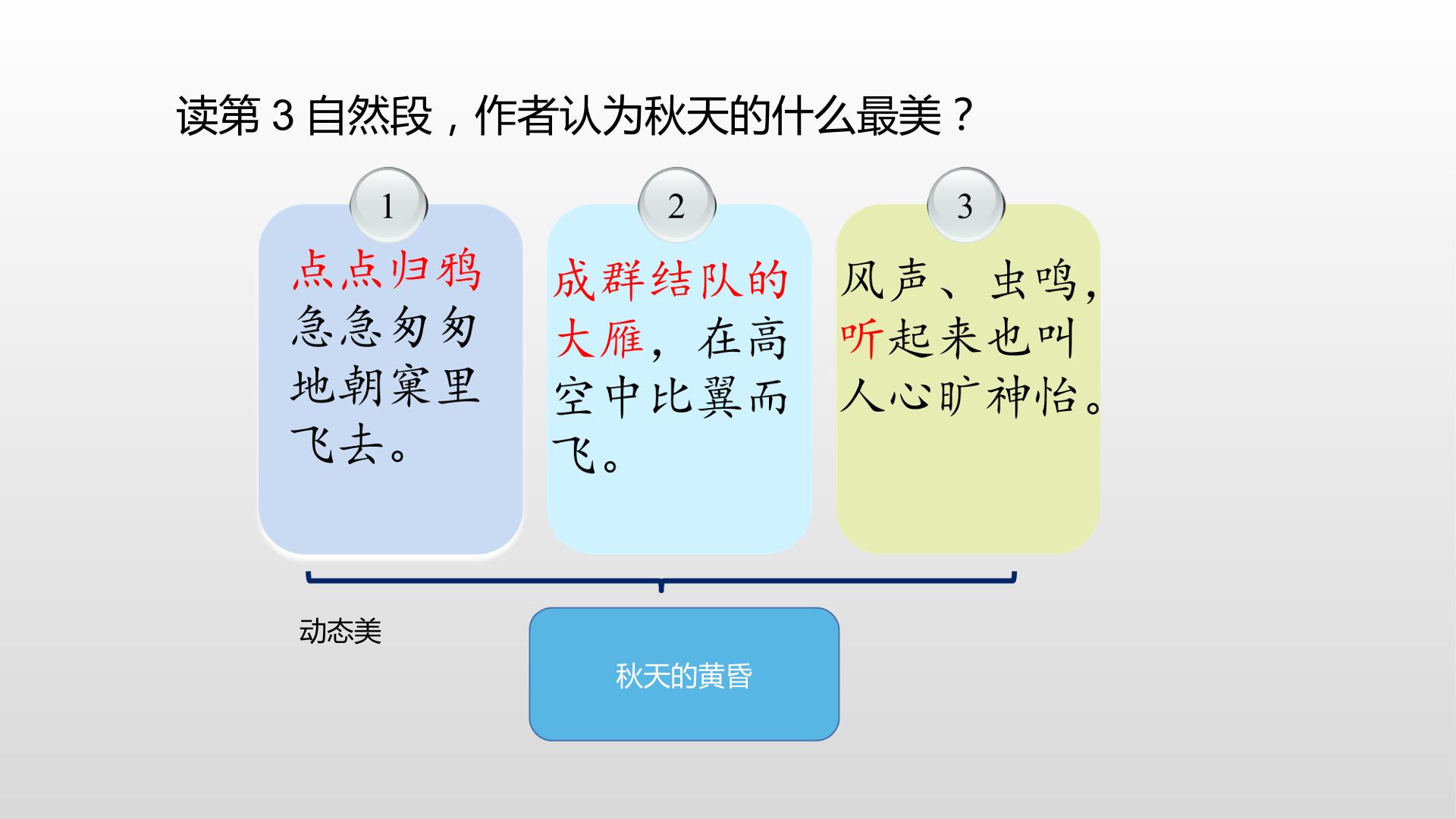 读第 3 自然段，作者认为秋天的什么最美？

1

点点归鸦急急匆匆地朝窠里飞去。

2

成群结队的大雁，在高空中比翼而飞。

3

风声、虫鸣，听起来也叫人心旷神怡。

动态美

秋天的黄昏